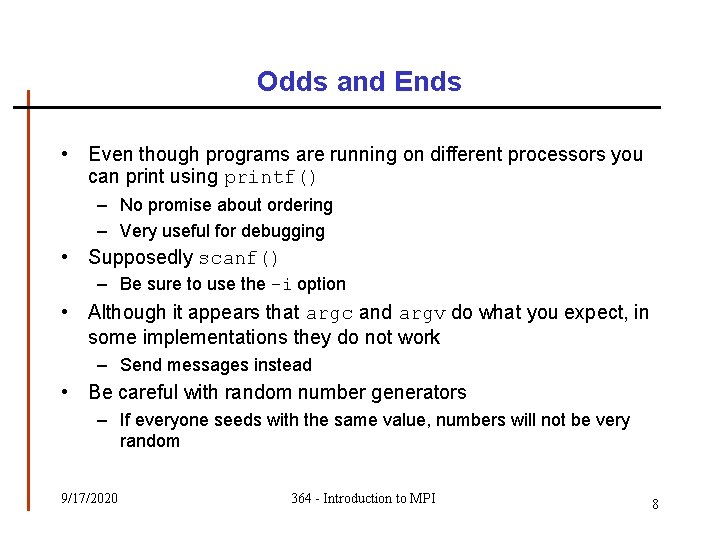 Odds and Ends

• Even though programs are running on different processors you can print using printf()
– No promise about ordering
– Very useful for debugging
• Supposedly scanf()
– Be sure to use the -i option
• Although it appears that argc and argv do what you expect, in some implementations they do not work
– Send messages instead
• Be careful with random number generators
– If everyone seeds with the same value, numbers will not be very random

9/17/2020
364 - Introduction to MPI
8